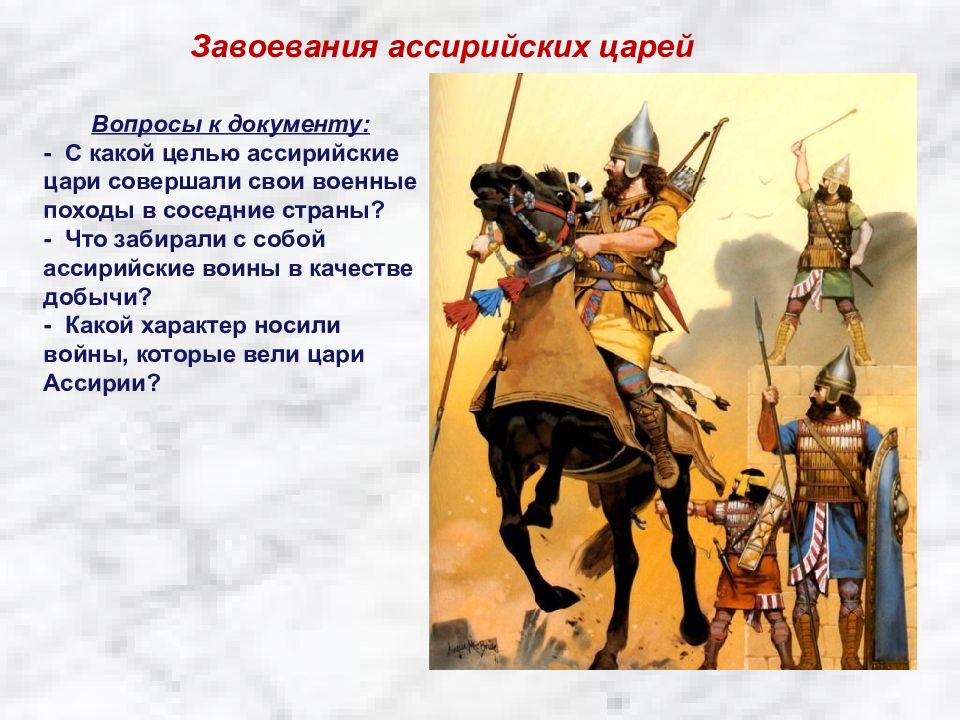 Завоевания ассирийских царей

Вопросы к документу:
- С какой целью ассирийские цари совершали свои военные походы в соседние страны?
- Что забирали с собой ассирийские воины в качестве добычи?
- Какой характер носили войны, которые вели цари Ассирии?